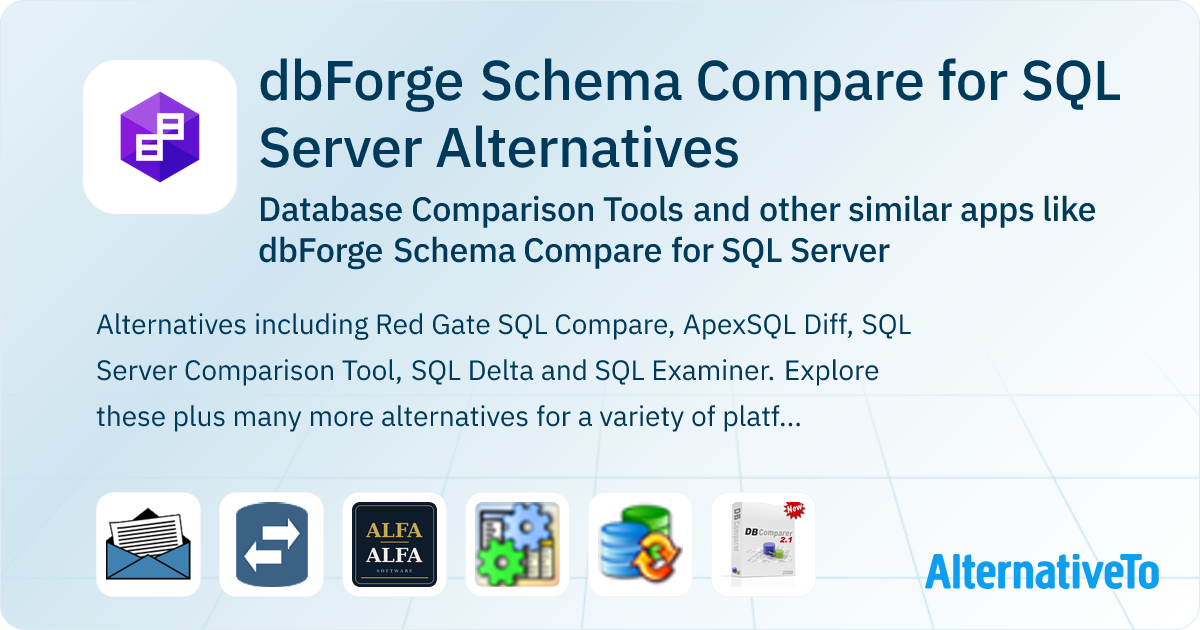 dbForge Schema Compare for SQL Server Alternatives

Database Comparison Tools and other similar apps like dbForge Schema Compare for SQL Server

Alternatives including Red Gate SQL Compare, ApexSQL Diff, SQL Server Comparison Tool, SQL Delta and SQL Examiner. Explore these plus many more alternatives for a variety of platf...

ALFA
ALFA
SOFTWARE

DB Comparer 2.1
New

AlternativeTo